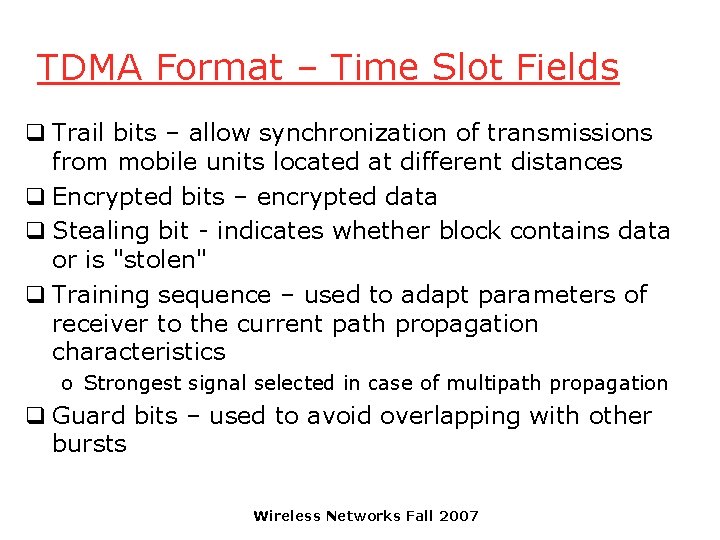 TDMA Format – Time Slot Fields

❑ Trail bits – allow synchronization of transmissions from mobile units located at different distances

❑ Encrypted bits – encrypted data

❑ Stealing bit - indicates whether block contains data or is "stolen"

❑ Training sequence – used to adapt parameters of receiver to the current path propagation characteristics

o Strongest signal selected in case of multipath propagation

❑ Guard bits – used to avoid overlapping with other bursts

Wireless Networks Fall 2007